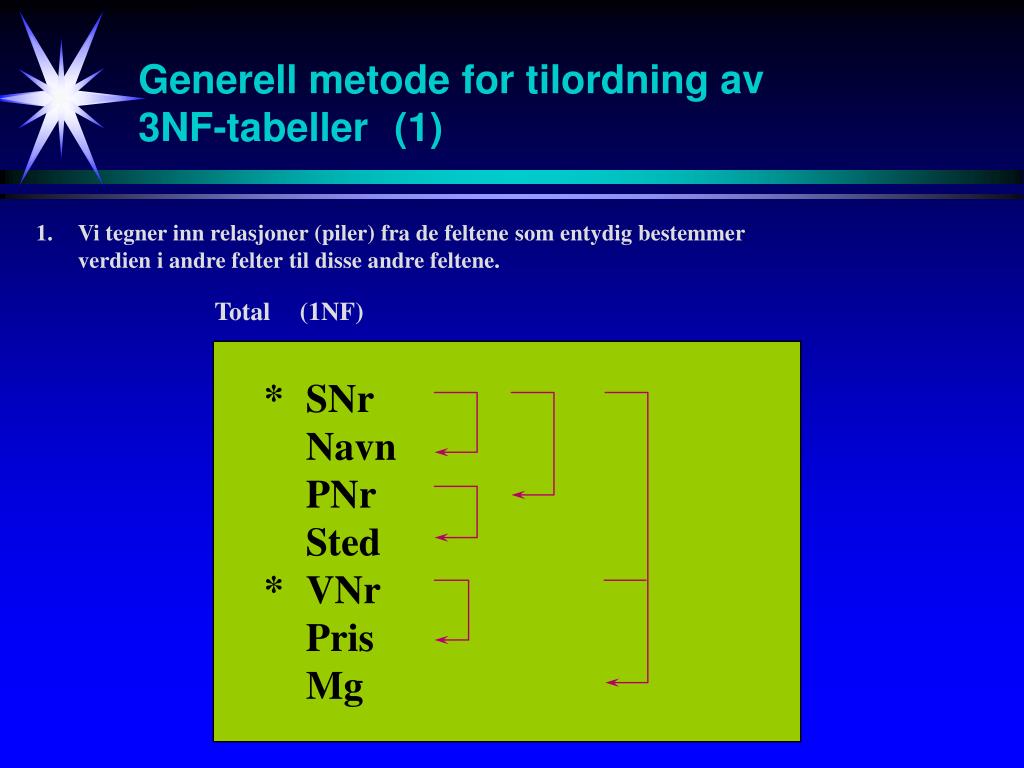 Generell metode for tilordning av 3NF-tabeller (1)

1. Vi tegner inn relasjoner (piler) fra de feltene som entydig bestemmer verdien i andre felter til disse andre feltene.

Total (1NF)

* SNr
Navn
PNr
Sted
* VNr
Pris
Mg